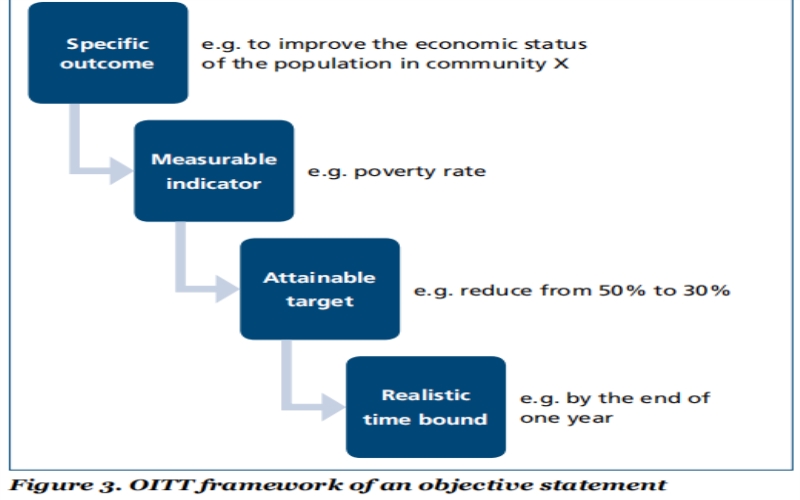 Specific outcome

e.g. to improve the economic status of the population in community X

Measurable indicator

e.g. poverty rate

Attainable target

e.g. reduce from 50% to 30%

Realistic time bound

e.g. by the end of one year

Figure 3. OITT framework of an objective statement